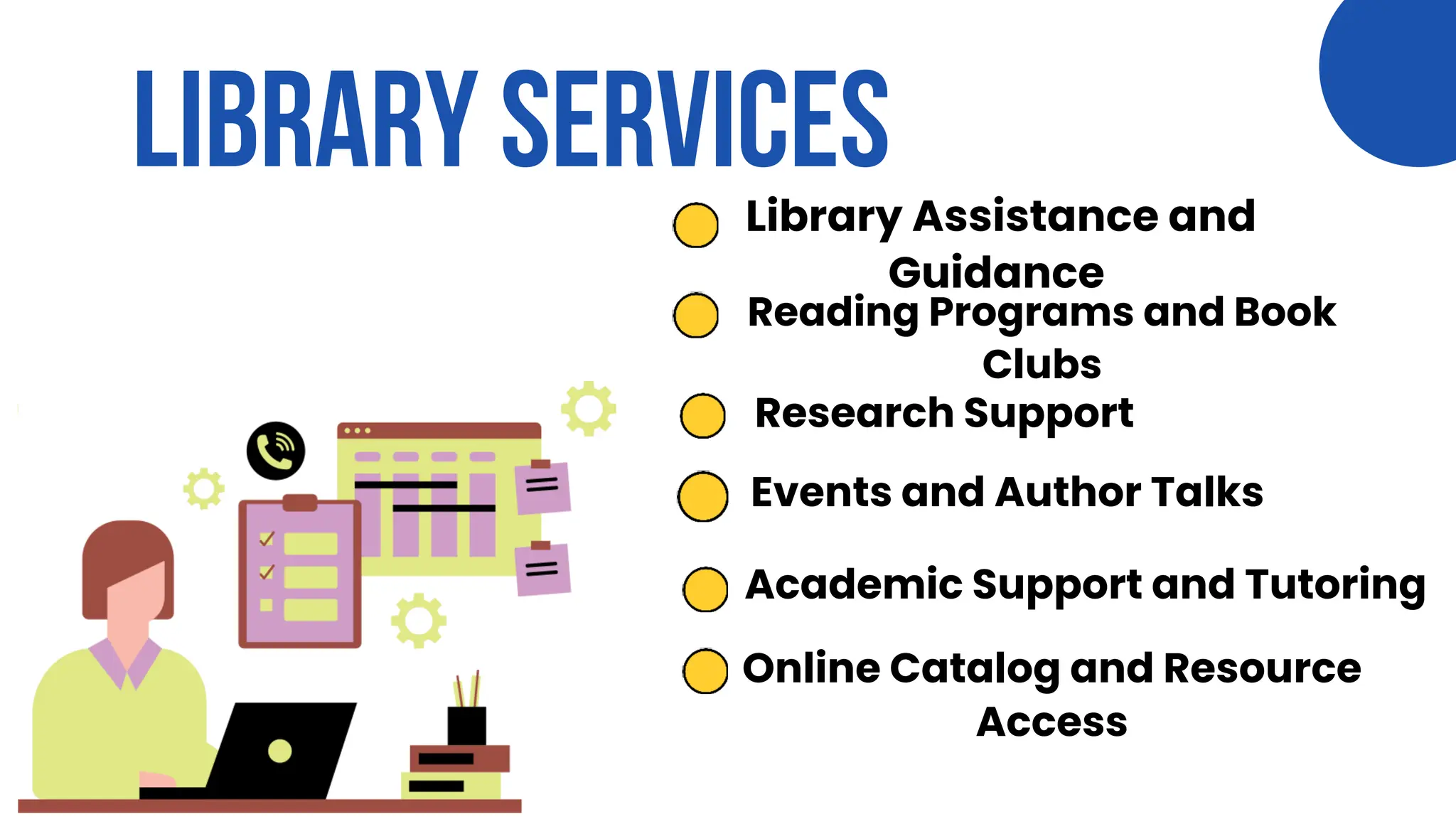 LIBRARY SERVICES

Library Assistance and Guidance

Reading Programs and Book Clubs

Research Support

Events and Author Talks

Academic Support and Tutoring

Online Catalog and Resource Access